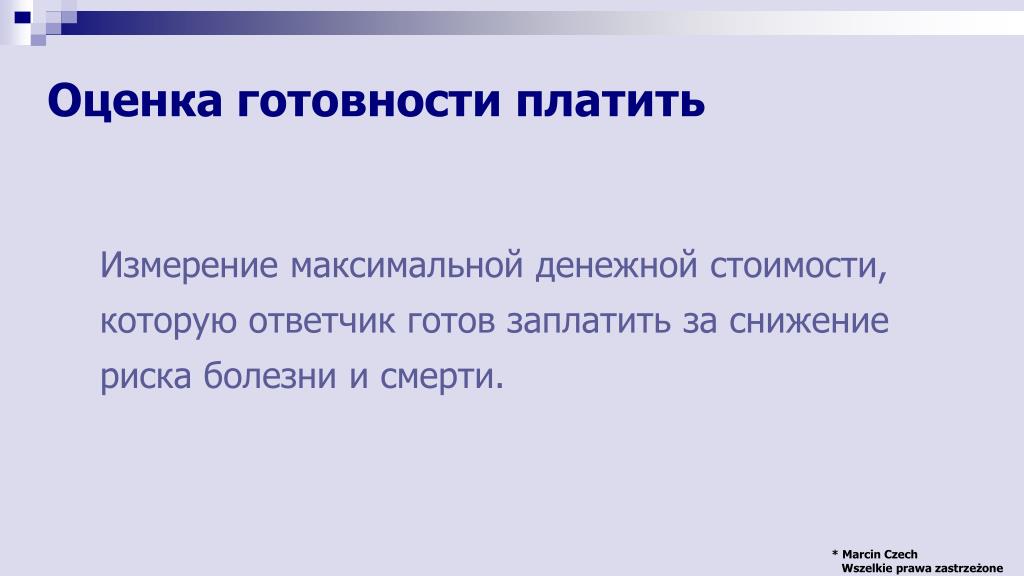 Оценка готовности платить

Измерение максимальной денежной стоимости, которую ответчик готов заплатить за снижение риска болезни и смерти.

* Marcin Czech
Wszelkie prawa zastrzeżone